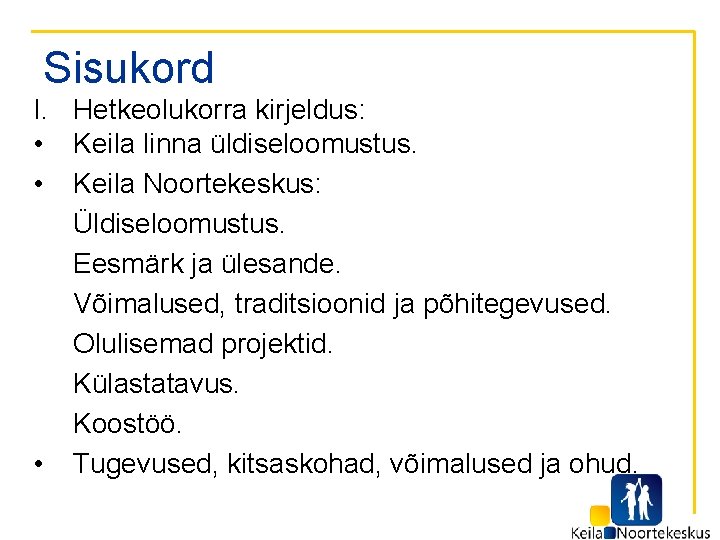 Sisukord

I. Hetkeolukorra kirjeldus:
• Keila linna üldiseloomustus.
• Keila Noortekeskus:
Üldiseloomustus.
Eesmärk ja ülesande.
Võimalused, traditsioonid ja põhitegevused.
Olulisemad projektid.
Külastatavus.
Koostöö.
• Tugevused, kitsaskohad, võimalused ja ohud.

Keila Noortekeskus